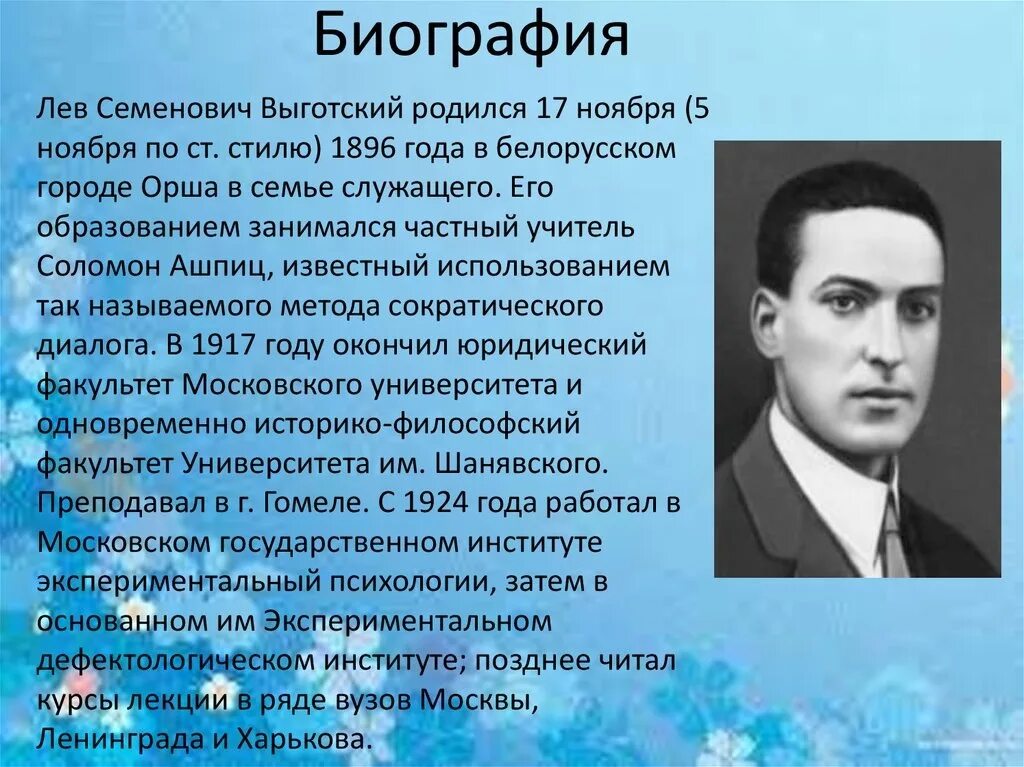 Биография

Лев Семенович Выготский родился 17 ноября (5 ноября по ст. стилю) 1896 года в белорусском городе Орша в семье служащего. Его образованием занимался частный учитель Соломон Ашпиц, известный использованием так называемого метода сократического диалога. В 1917 году окончил юридический факультет Московского университета и одновременно историко-философский факультет Университета им. Шанявского. Преподавал в г. Гомеле. С 1924 года работал в Московском государственном институте экспериментальный психологии, затем в основанном им Экспериментальном дефектологическом институте; позднее читал курсы лекции в ряде вузов Москвы, Ленинграда и Харькова.